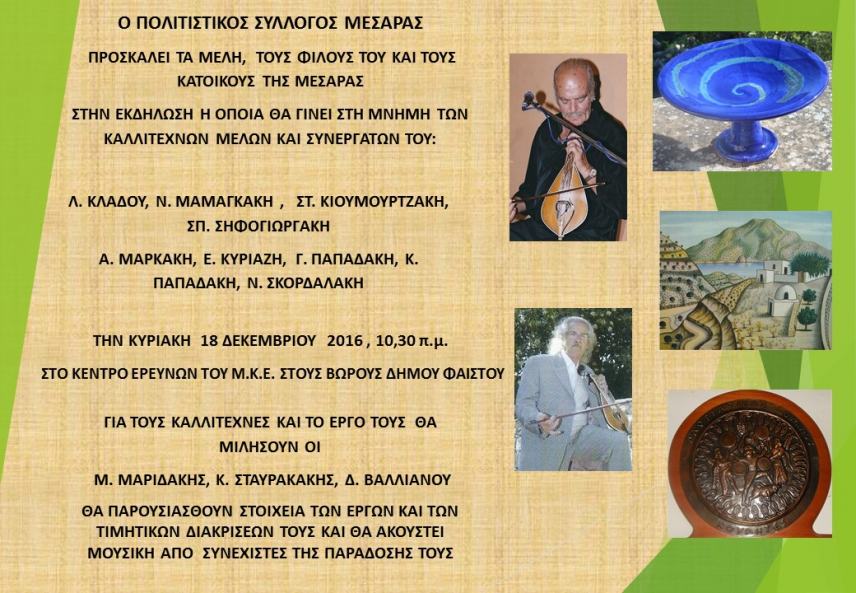 Ο ΠΟΛΙΤΙΣΤΙΚΟΣ ΣΥΛΛΟΓΟΣ ΜΕΣΑΡΑΣ

ΠΡΟΣΚΑΛΕΙ ΤΑ ΜΕΛΗ, ΤΟΥΣ ΦΙΛΟΥΣ ΤΟΥ ΚΑΙ ΤΟΥΣ ΚΑΤΟΙΚΟΥΣ ΤΗΣ ΜΕΣΑΡΑΣ

ΣΤΗΝ ΕΚΔΗΛΩΣΗ Η ΟΠΟΙΑ ΘΑ ΓΙΝΕΙ ΣΤΗ ΜΝΗΜΗ ΤΩΝ ΚΑΛΛΙΤΕΧΝΩΝ ΜΕΛΩΝ ΚΑΙ ΣΥΝΕΡΓΑΤΩΝ ΤΟΥ:

Λ. ΚΛΑΔΟΥ, Ν. ΜΑΜΑΓΚΑΚΗ , ΣΤ. ΚΙΟΥΜΟΥΡΤΖΑΚΗ, ΣΠ. ΣΗΦΟΓΙΩΡΓΑΚΗ

Α. ΜΑΡΚΑΚΗ, Ε. ΚΥΡΙΑΖΗ, Γ. ΠΑΠΑΔΑΚΗ, Κ. ΠΑΠΑΔΑΚΗ, Ν. ΣΚΟΡΔΑΛΑΚΗ

ΤΗΝ ΚΥΡΙΑΚΗ 18 ΔΕΚΕΜΒΡΙΟΥ 2016 , 10,30 π.μ.

ΣΤΟ ΚΕΝΤΡΟ ΕΡΕΥΝΩΝ ΤΟΥ Μ.Κ.Ε. ΣΤΟΥΣ ΒΩΡΟΥΣ ΔΗΜΟΥ ΦΑΙΣΤΟΥ

ΓΙΑ ΤΟΥΣ ΚΑΛΛΙΤΕΧΝΕΣ ΚΑΙ ΤΟ ΕΡΓΟ ΤΟΥΣ ΘΑ ΜΙΛΗΣΟΥΝ ΟΙ

Μ. ΜΑΡΙΔΑΚΗΣ, Κ. ΣΤΑΥΡΑΚΑΚΗΣ, Δ. ΒΑΛΛΙΑΝΟΥ

ΘΑ ΠΑΡΟΥΣΙΑΣΘΟΥΝ ΣΤΟΙΧΕΙΑ ΤΩΝ ΕΡΓΩΝ ΚΑΙ ΤΩΝ ΤΙΜΗΤΙΚΩΝ ΔΙΑΚΡΙΣΕΩΝ ΤΟΥΣ ΚΑΙ ΘΑ ΑΚΟΥΣΤΕΙ ΜΟΥΣΙΚΗ ΑΠΟ ΣΥΝΕΧΙΣΤΕΣ ΤΗΣ ΠΑΡΑΔΟΣΗΣ ΤΟΥΣ